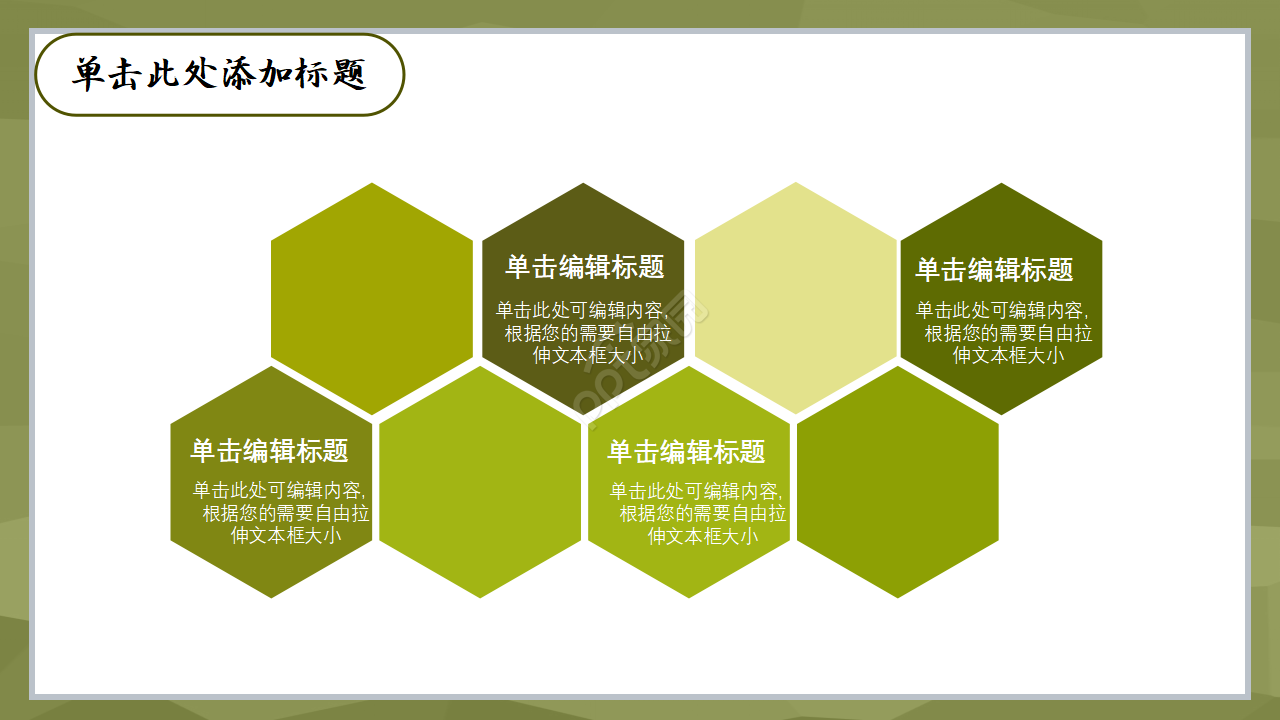 单击此处添加标题

单击编辑标题

单击此处可编辑内容,根据您的需要自由拉伸文本框大小

单击编辑标题

单击此处可编辑内容,根据您的需要自由拉伸文本框大小

单击编辑标题

单击此处可编辑内容,根据您的需要自由拉伸文本框大小

单击编辑标题

单击此处可编辑内容,根据您的需要自由拉伸文本框大小